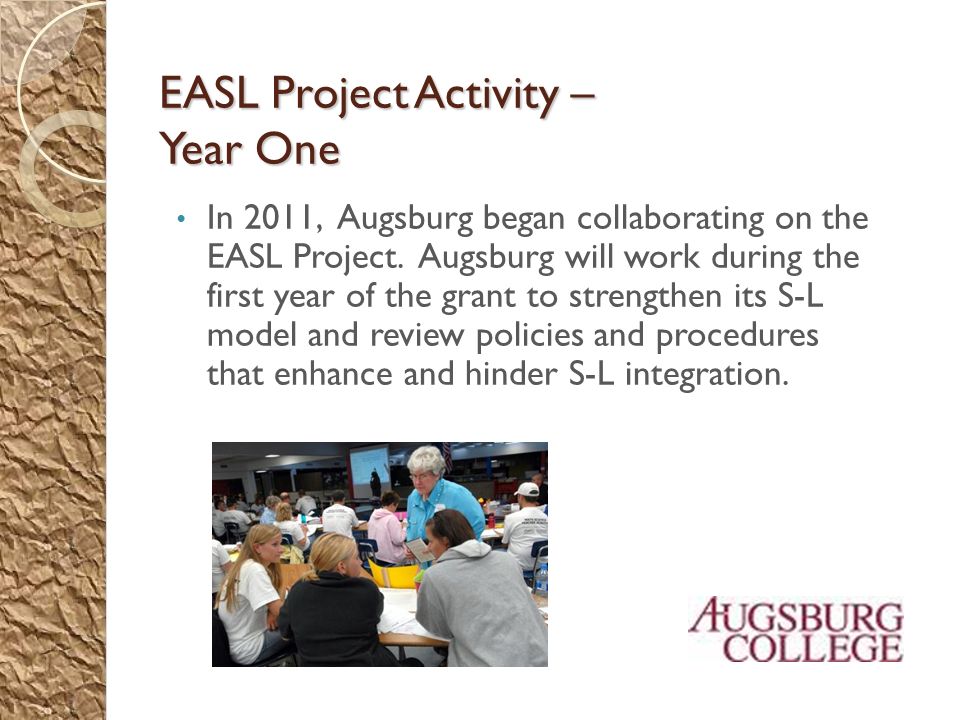 EASL Project Activity –
Year One

• In 2011, Augsburg began collaborating on the EASL Project. Augsburg will work during the first year of the grant to strengthen its S-L model and review policies and procedures that enhance and hinder S-L integration.

AUGSBURG
COLLEGE